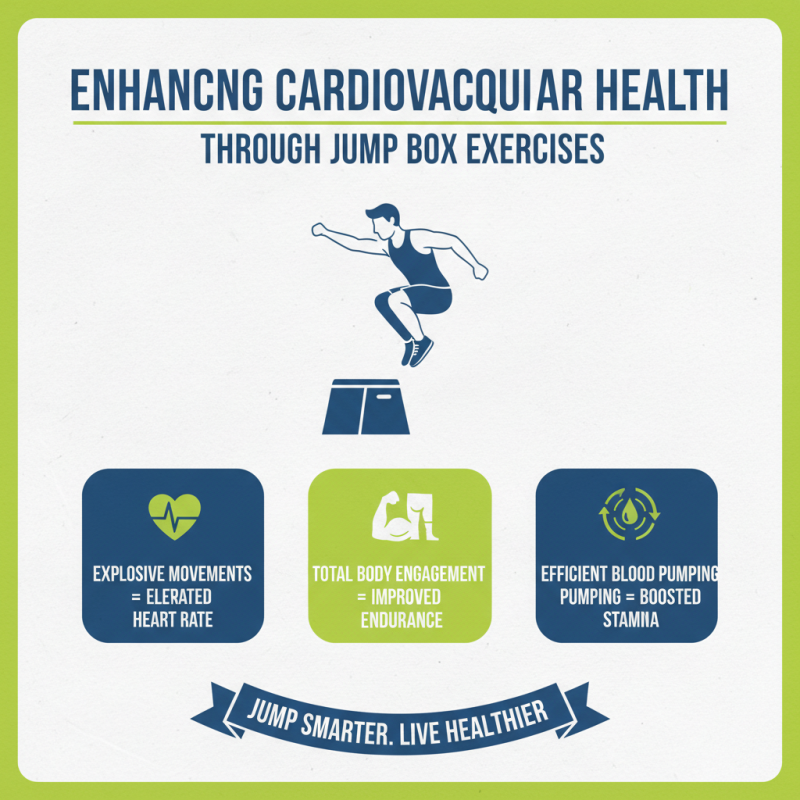 ENHANCNG CARDIOVACQUIAR HEALTH

THROUGH JUMP BOX EXERCISES

EXPLOSIVE MOVEMENTS = ELERATED HEART RATE

TOTAL BODY ENGAGEMENT = IMPROVED ENDURANCE

EFFICIENT BLOOD PUMPING PUMPING = BOOSTED STAMIIA

JUMP SMARTER. LIVE HEALTHIER